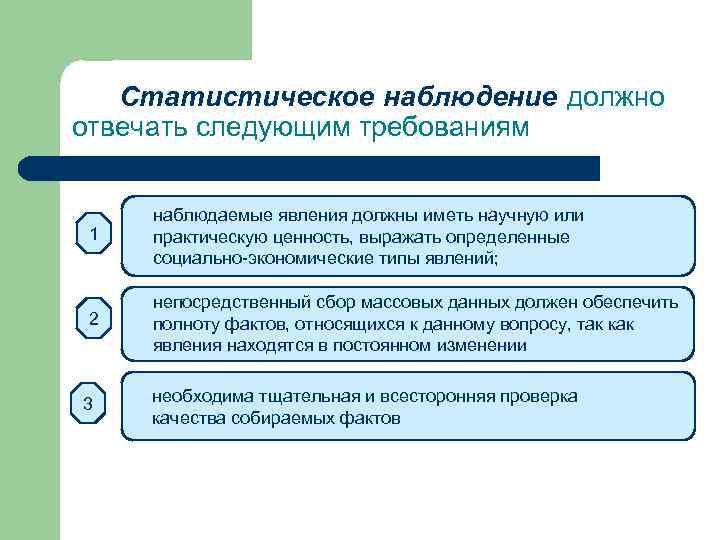 Статистическое наблюдение должно отвечать следующим требованиям

1

наблюдаемые явления должны иметь научную или практическую ценность, выражать определенные социально-экономические типы явлений;

2

непосредственный сбор массовых данных должен обеспечить полноту фактов, относящихся к данному вопросу, так как явления находятся в постоянном изменении

3

необходима тщательная и всесторонняя проверка качества собираемых фактов